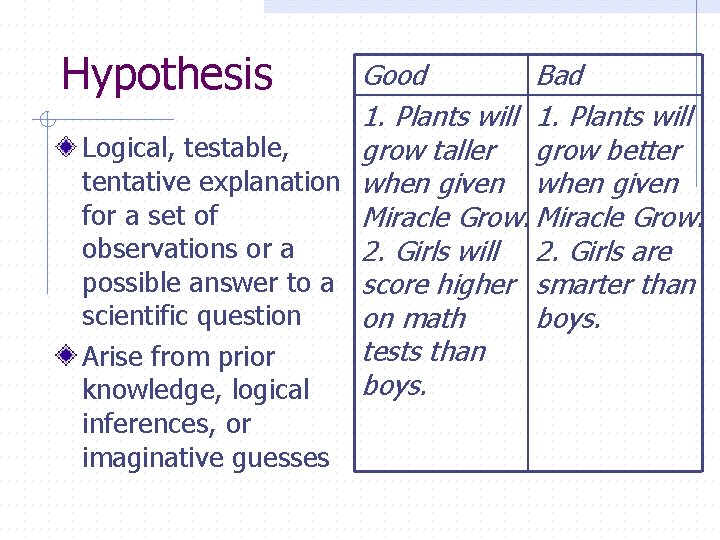 Hypothesis

Logical, testable, tentative explanation for a set of observations or a possible answer to a scientific question

Arise from prior knowledge, logical inferences, or imaginative guesses

| Good | Bad |
|---|---|
| 1. Plants will grow taller when given Miracle Grow. 2. Girls will score higher on math tests than boys. | 1. Plants will grow better when given Miracle Grow. 2. Girls are smarter than boys. |